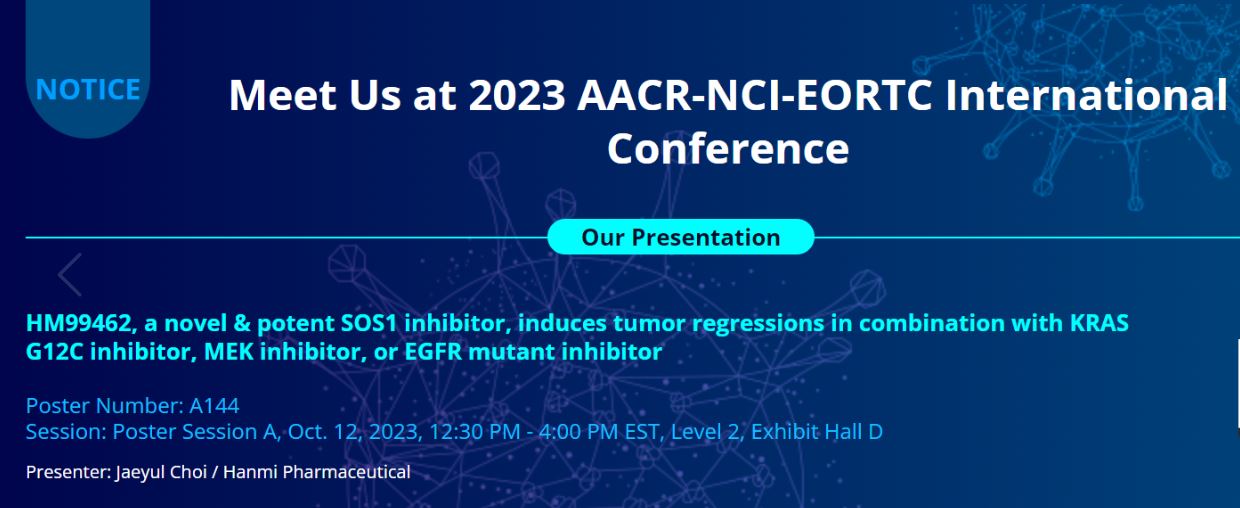 NOTICE

Meet Us at 2023 AACR-NCI-EORTC International Conference

Our Presentation

HM99462, a novel & potent SOS1 inhibitor, induces tumor regressions in combination with KRAS G12C inhibitor, MEK inhibitor, or EGFR mutant inhibitor

Poster Number: A144
Session: Poster Session A, Oct. 12, 2023, 12:30 PM - 4:00 PM EST, Level 2, Exhibit Hall D

Presenter: Jaeyul Choi / Hanmi Pharmaceutical